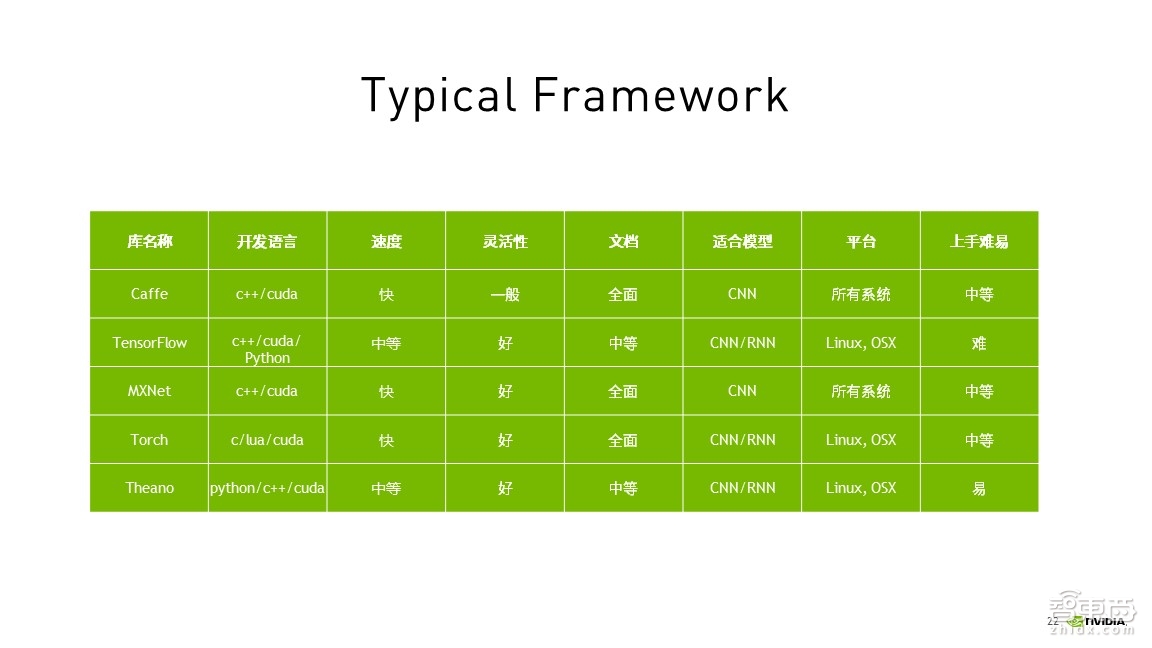 Typical Framework

| 库名称 | 开发语言 | 速度 | 灵活性 | 文档 | 适合模型 | 平台 | 上手难易 |
|---|---|---|---|---|---|---|---|
| Caffe | c++/cuda | 快 | 一般 | 全面 | CNN | 所有系统 | 中等 |
| TensorFlow | c++/cuda/ Python | 中等 | 好 | 中等 | CNN/RNN | Linux, OSX | 难 |
| MXNet | c++/cuda | 快 | 好 | 全面 | CNN | 所有系统 | 中等 |
| Torch | c/lua/cuda | 快 | 好 | 全面 | CNN/RNN | Linux, OSX | 中等 |
| Theano | python/c++/cuda | 中等 | 好 | 中等 | CNN/RNN | Linux, OSX | 易 |

22 NVIDIA 智东西 zhidx.com